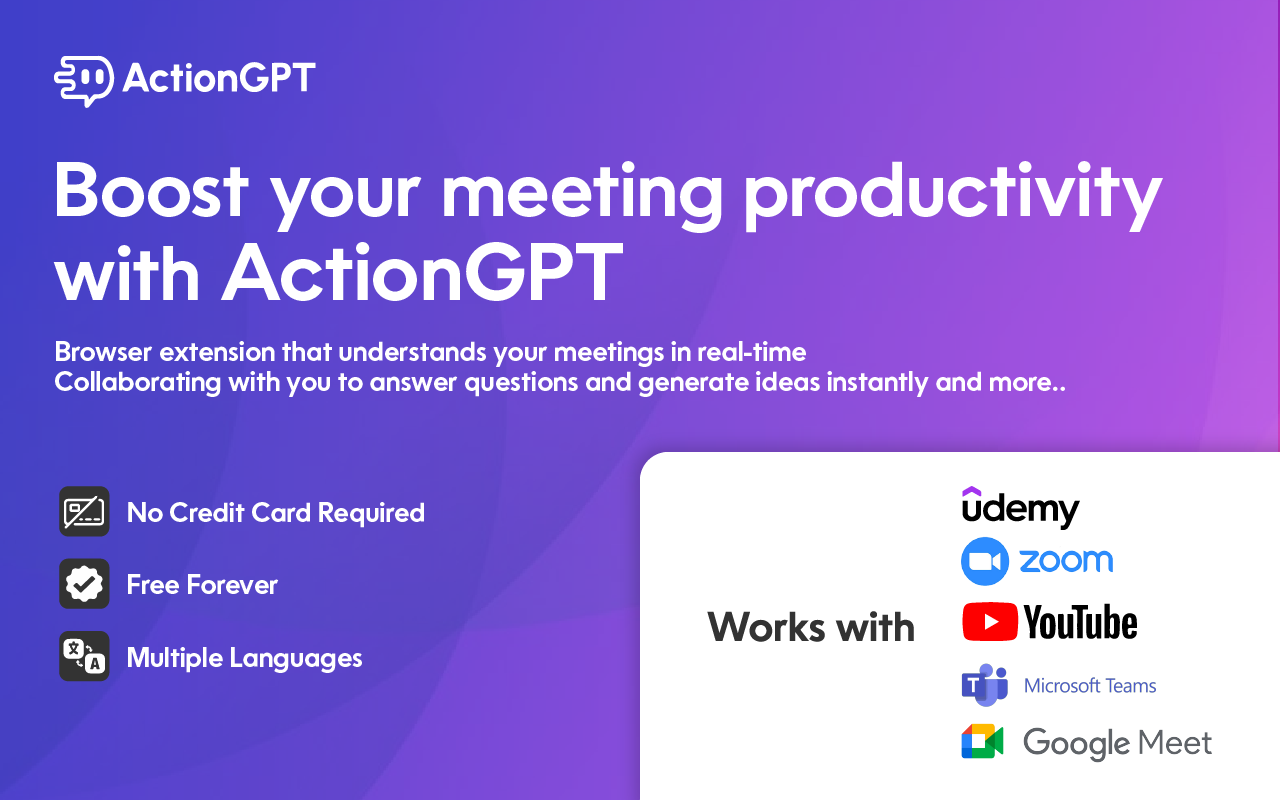 ActionGPT

Boost your meeting productivity with ActionGPT

Browser extension that understands your meetings in real-time
Collaborating with you to answer questions and generate ideas instantly and more..

No Credit Card Required

Free Forever

Multiple Languages

Works with

udemy

zoom

YouTube

Microsoft Teams

Google Meet